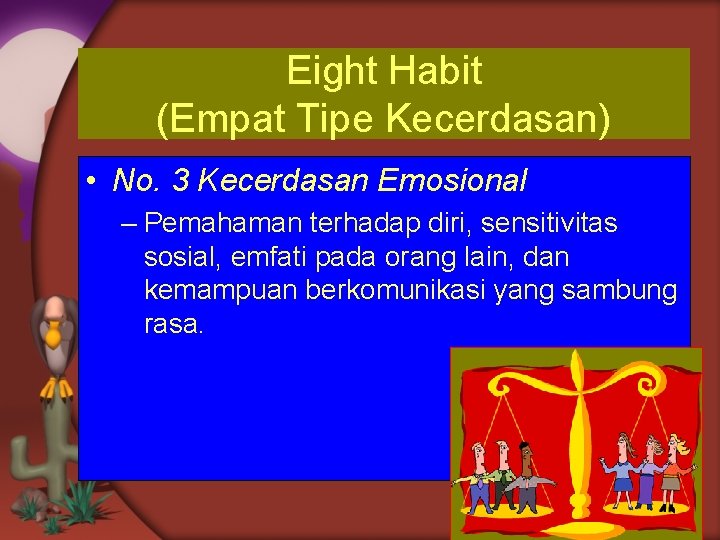 Eight Habit
(Empat Tipe Kecerdasan)

• No. 3 Kecerdasan Emosional

– Pemahaman terhadap diri, sensitivitas sosial, emfati pada orang lain, dan kemampuan berkomunikasi yang sambung rasa.